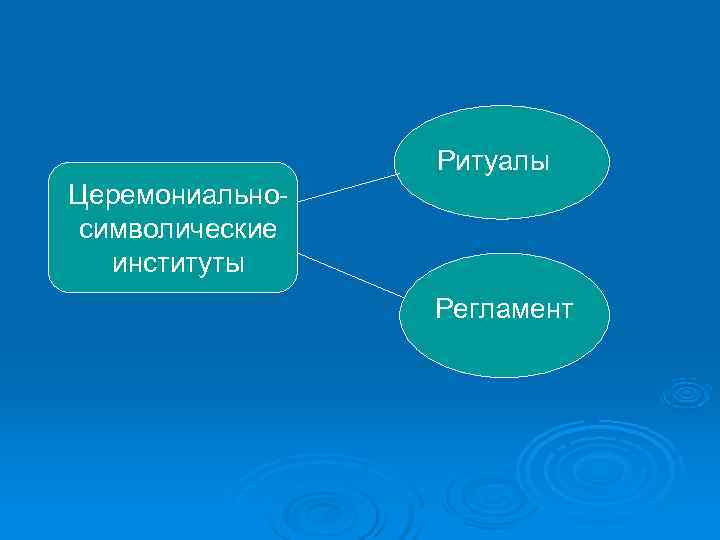 Церемониально-символические институты

Ритуалы

Регламент